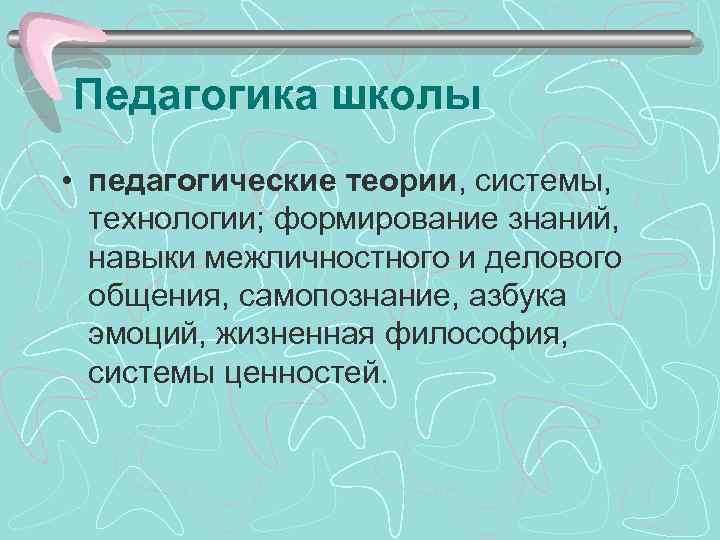 Педагогика школы

• педагогические теории, системы, технологии; формирование знаний, навыки межличностного и делового общения, самопознание, азбука эмоций, жизненная философия, системы ценностей.